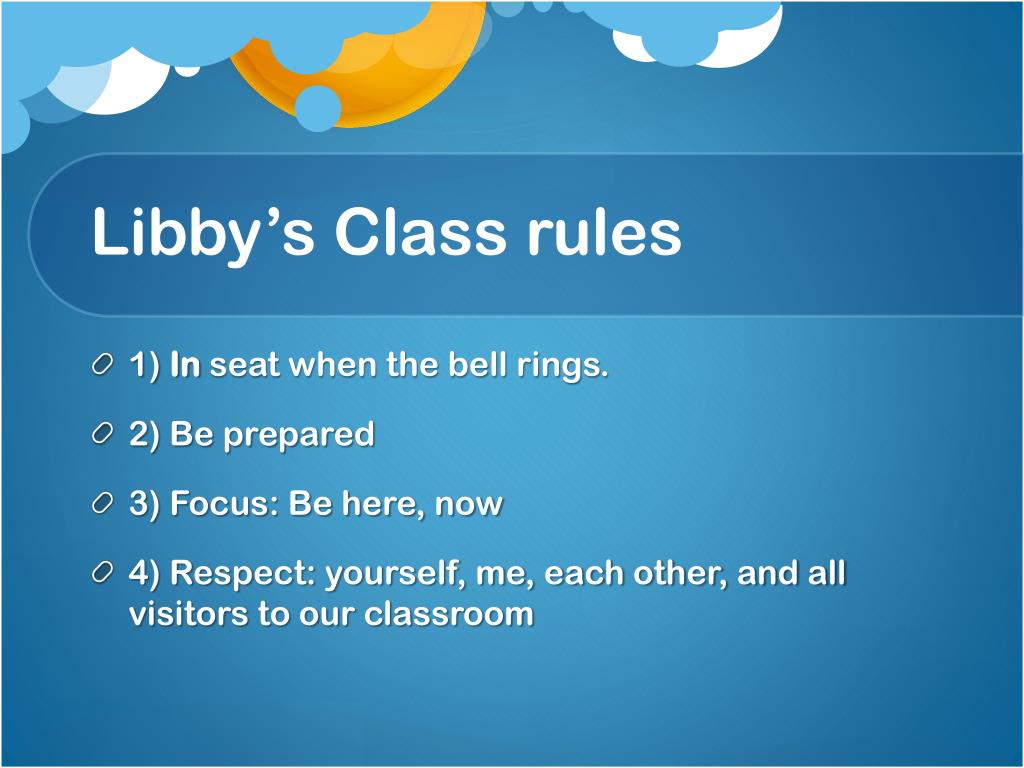 Libby’s Class rules

1) In seat when the bell rings.

2) Be prepared

3) Focus: Be here, now

4) Respect: yourself, me, each other, and all visitors to our classroom